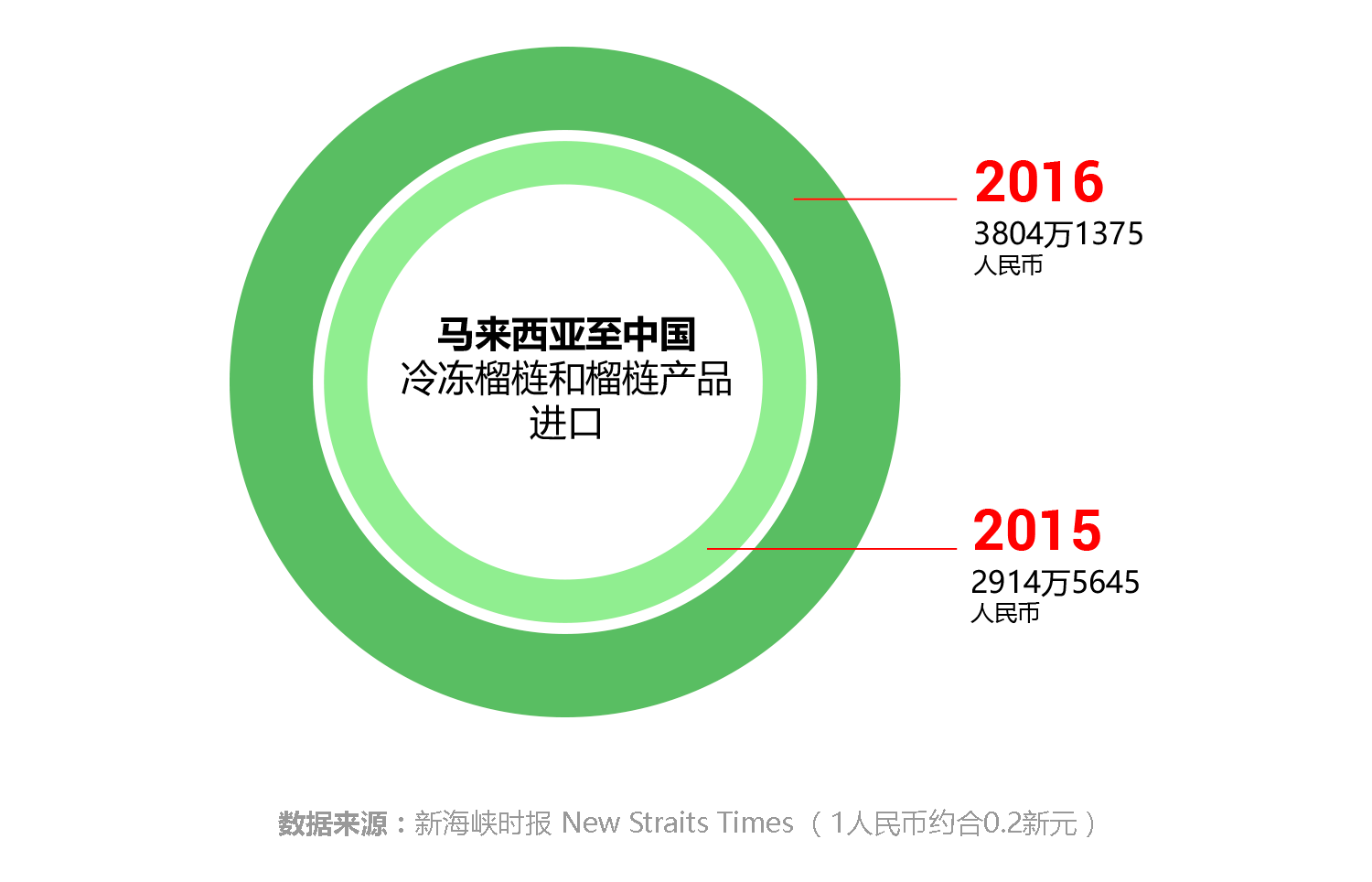 马来西亚至中国
冷冻榴梿和榴梿产品
进口

2016
3804万1375
人民币

2015
2914万5645
人民币

数据来源：新海峡时报 New Straits Times （1人民币约合0.2新元）